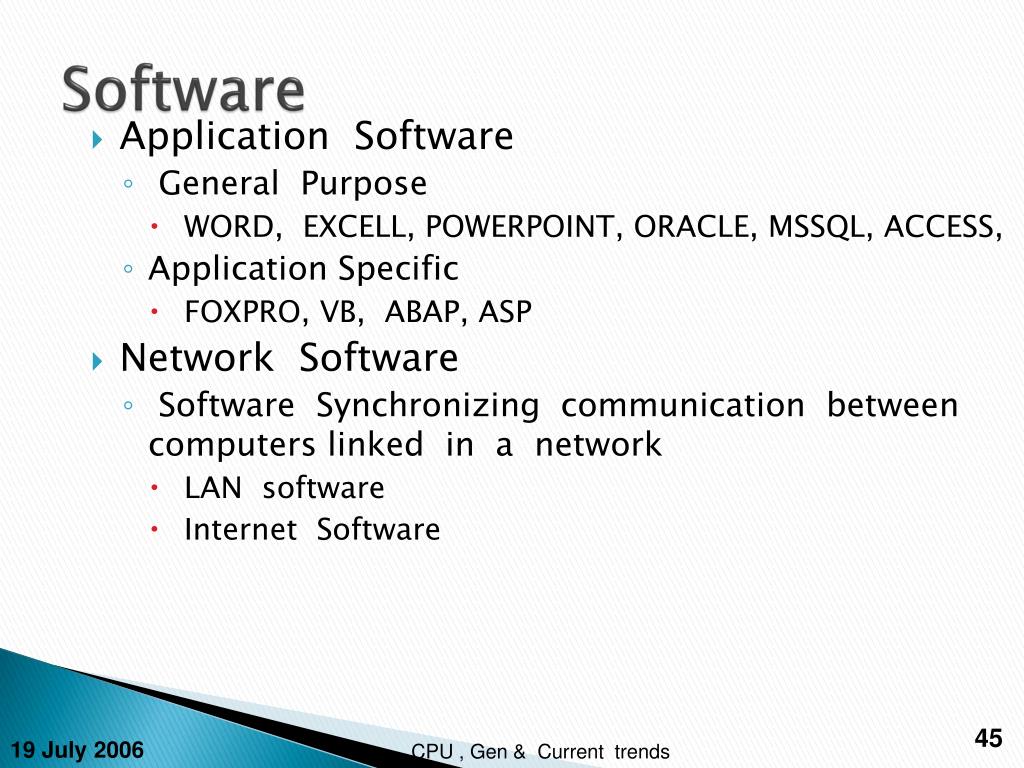 Software

Application Software

General Purpose

WORD, EXCELL, POWERPOINT, ORACLE, MSSQL, ACCESS,

Application Specific

FOXPRO, VB, ABAP, ASP

Network Software

Software Synchronizing communication between computers linked in a network

LAN software

Internet Software

19 July 2006

CPU , Gen & Current trends

45